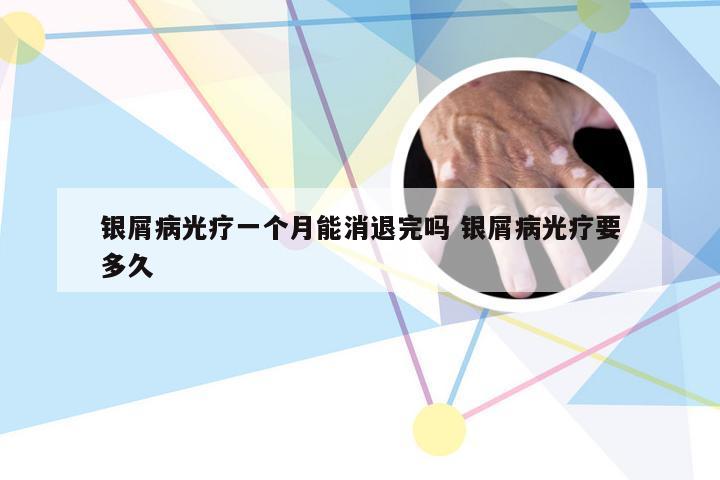 银屑病光疗一个月能消退完吗 银屑病光疗要多久